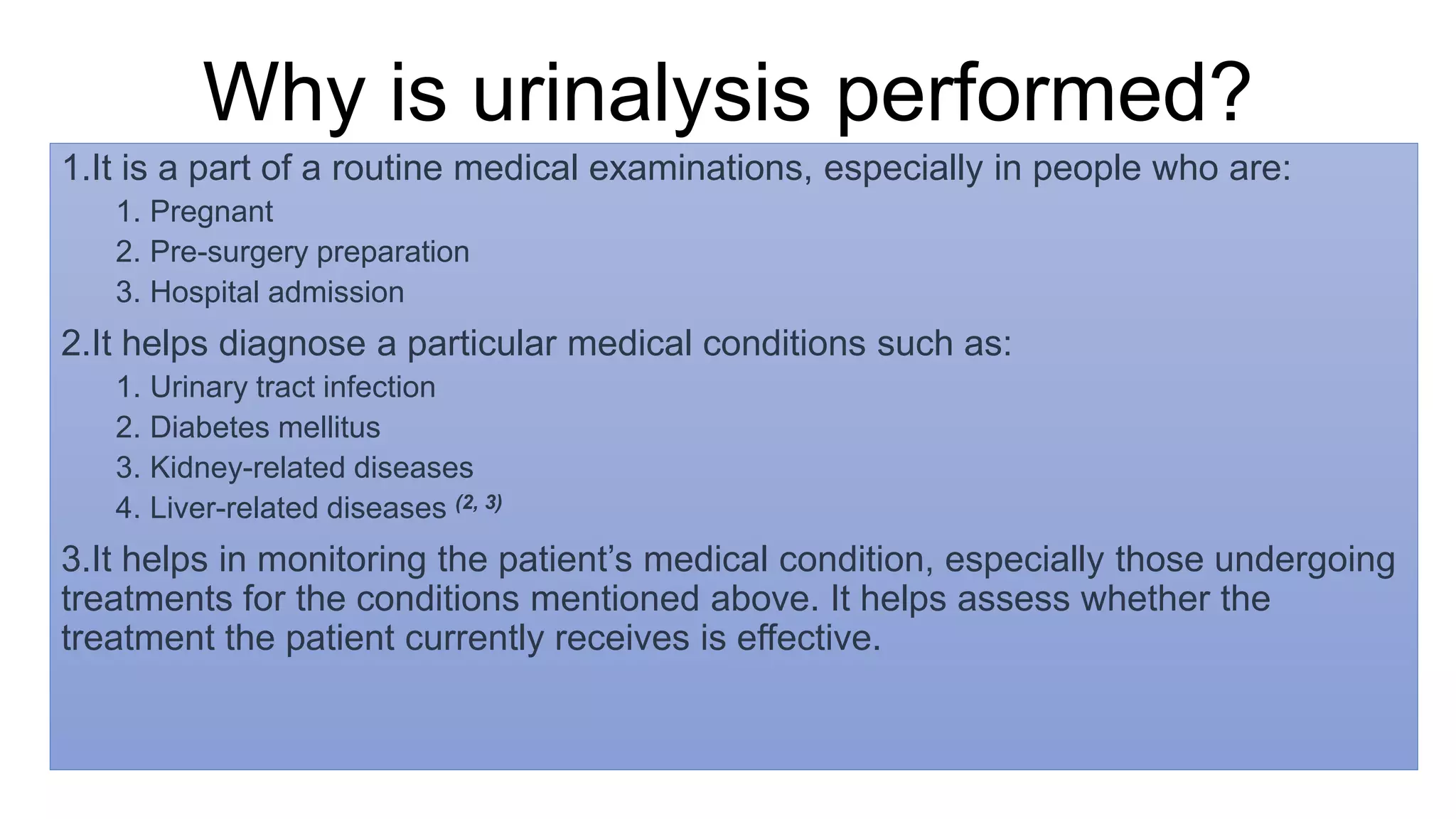 Why is urinalysis performed?

1.It is a part of a routine medical examinations, especially in people who are:

1. Pregnant
2. Pre-surgery preparation
3. Hospital admission

2.It helps diagnose a particular medical conditions such as:

1. Urinary tract infection
2. Diabetes mellitus
3. Kidney-related diseases
4. Liver-related diseases $^{(2, 3)}$

3.It helps in monitoring the patient’s medical condition, especially those undergoing treatments for the conditions mentioned above. It helps assess whether the treatment the patient currently receives is effective.